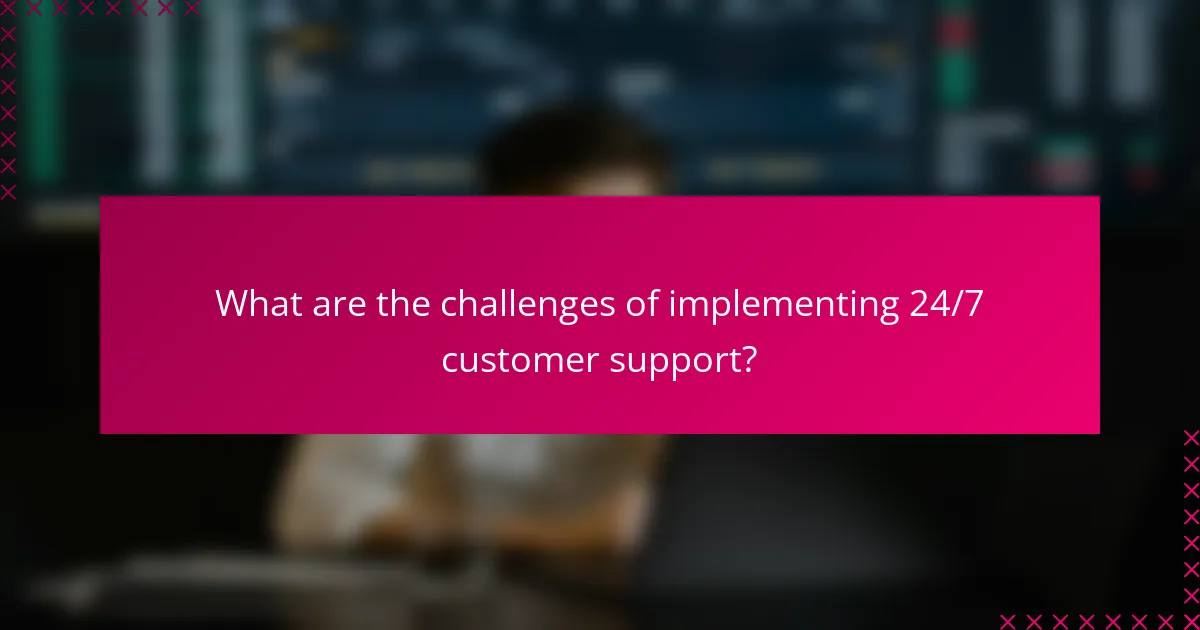 What are the challenges of implementing 24/7 customer support?